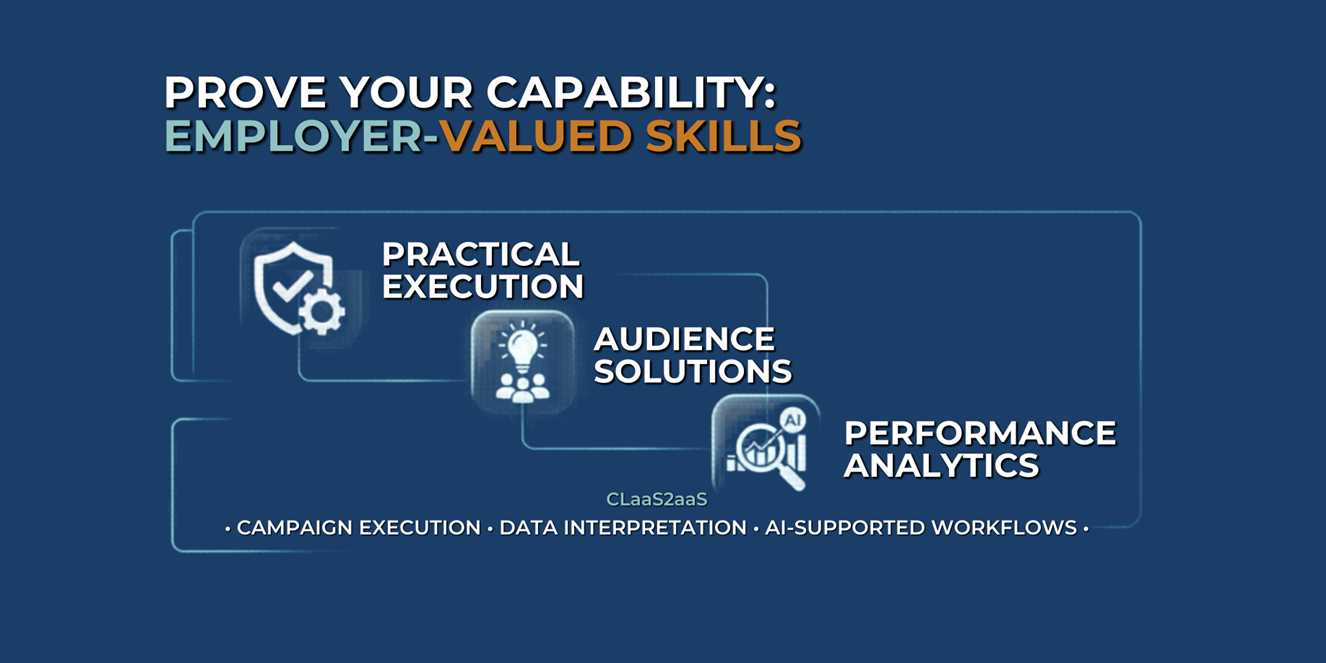 PROVE YOUR CAPABILITY:
EMPLOYER-VALUED SKILLS

PRACTICAL EXECUTION

AUDIENCE SOLUTIONS

AI

PERFORMANCE ANALYTICS

CLaaS2aaS

• CAMPAIGN EXECUTION • DATA INTERPRETATION • AI-SUPPORTED WORKFLOWS •